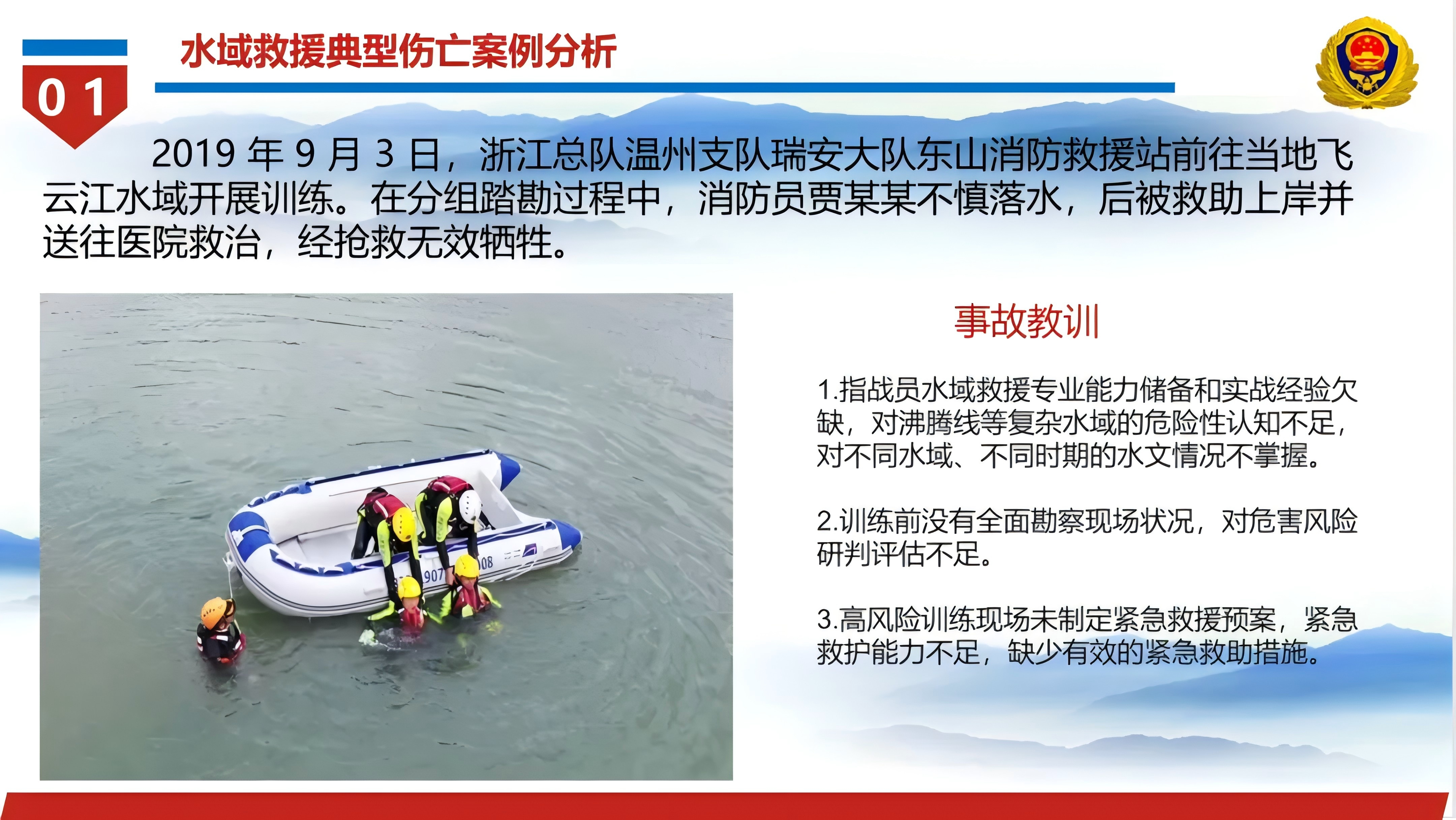 01

水域救援典型伤亡案例分析

2019 年 9 月 3 日，浙江总队温州支队瑞安大队东山消防救援站前往当地飞云江水域开展训练。在分组踏勘过程中，消防员贾某某不慎落水，后被救助上岸并送往医院救治，经抢救无效牺牲。

907 08

事故教训

1.指战员水域救援专业能力储备和实战经验欠缺，对沸腾线等复杂水域的危险性认知不足，对不同水域、不同时期的水文情况不掌握。

2.训练前没有全面勘察现场状况，对危害风险研判评估不足。

3.高风险训练现场未制定紧急救援预案，紧急救护能力不足，缺少有效的紧急救助措施。